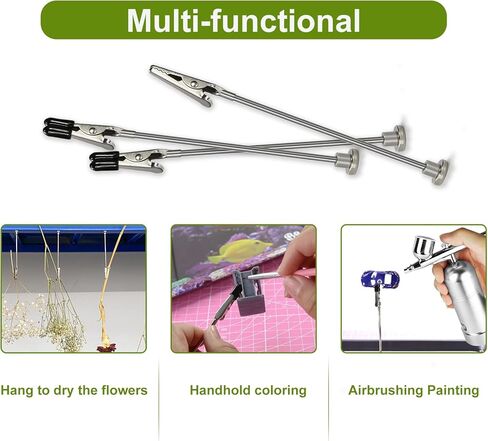 Multi-functional

Hang to dry the flowers

Handhold coloring

Airbrushing Painting